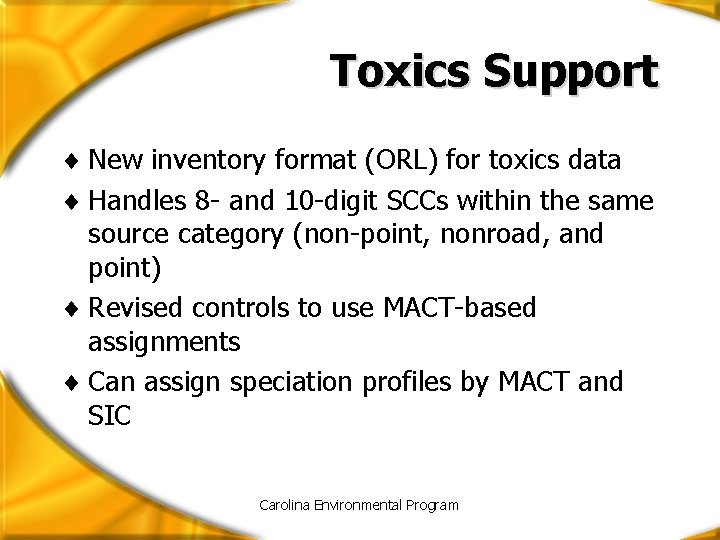 Toxics Support

♦ New inventory format (ORL) for toxics data
♦ Handles 8- and 10-digit SCCs within the same source category (non-point, nonroad, and point)
♦ Revised controls to use MACT-based assignments
♦ Can assign speciation profiles by MACT and SIC

Carolina Environmental Program